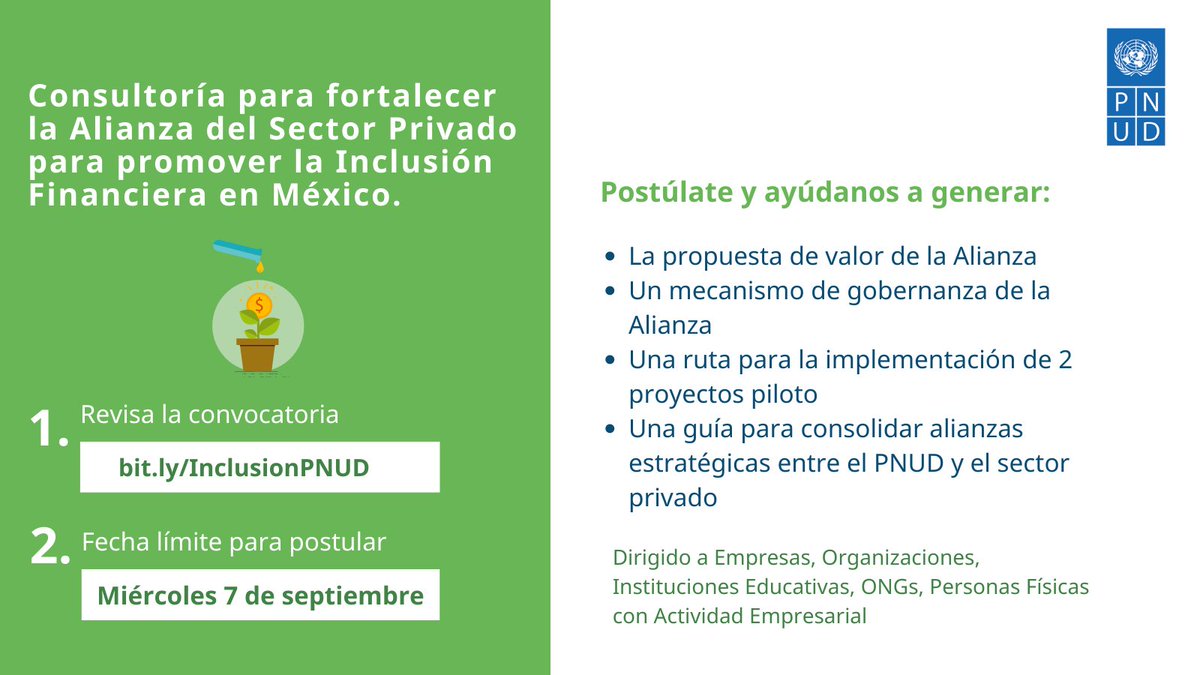 Consultoría para fortalecer la Alianza del Sector Privado para promover la Inclusión Financiera en México.

$

1. Revisa la convocatoria

bit.ly/InclusionPNUD

2. Fecha límite para postular

Miércoles 7 de septiembre

P N
U D

Postúlate y ayúdanos a generar:

- La propuesta de valor de la Alianza
- Un mecanismo de gobernanza de la Alianza
- Una ruta para la implementación de 2 proyectos piloto
- Una guía para consolidar alianzas estratégicas entre el PNUD y el sector privado

Dirigido a Empresas, Organizaciones, Instituciones Educativas, ONGs, Personas Físicas con Actividad Empresarial